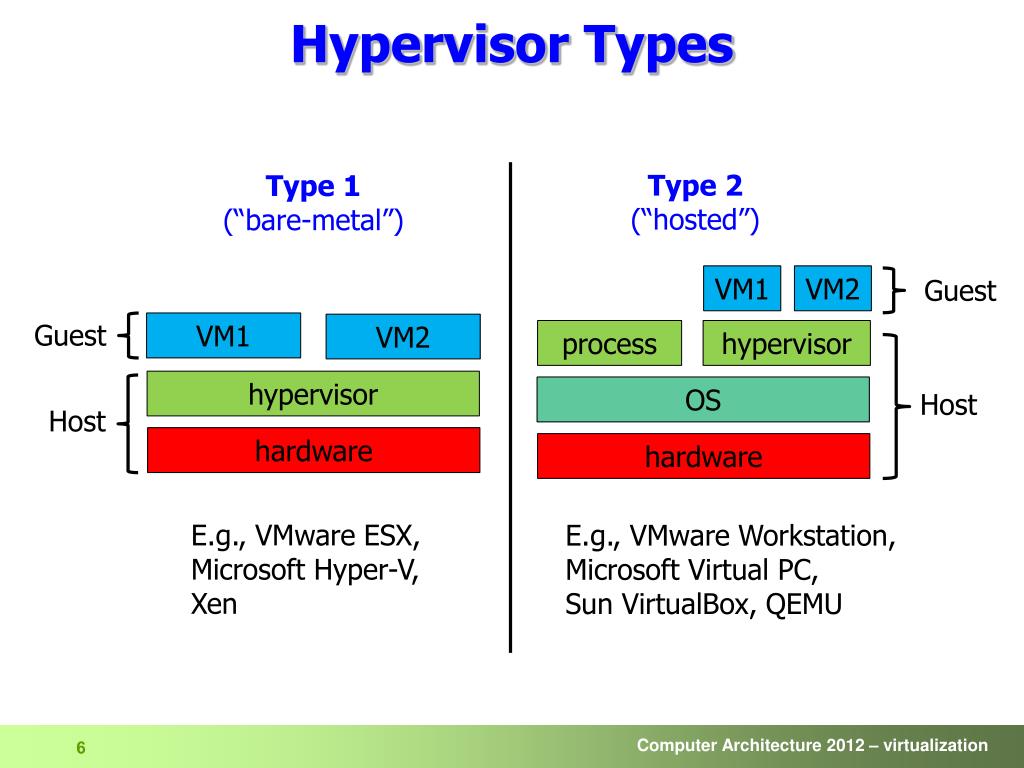 Hypervisor Types

Type 1
(“bare-metal”)

Guest
VM1
VM2
Host
hypervisor
hardware

E.g., VMware ESX, Microsoft Hyper-V, Xen

Type 2
(“hosted”)

VM1
VM2
Guest
process
hypervisor
OS
Host
hardware

E.g., VMware Workstation, Microsoft Virtual PC, Sun VirtualBox, QEMU

6

Computer Architecture 2012 – virtualization